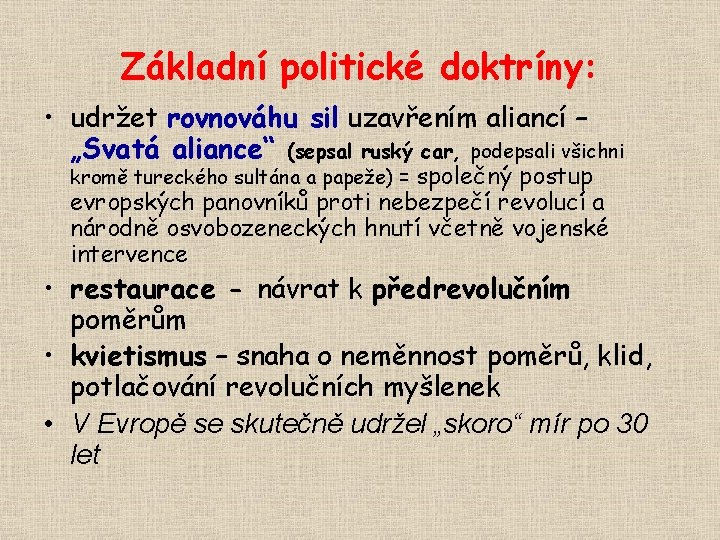 Základní politické doktríny:

• udržet rovnováhu sil uzavřením aliancí – „Svatá aliance“ (sepsal ruský car, podepsali všichni kromě tureckého sultána a papeže) = společný postup evropských panovníků proti nebezpečí revolucí a národně osvobozeneckých hnutí včetně vojenské intervence

• restaurace - návrat k předrevolučním poměrům

• kvietismus – snaha o neměnnost poměrů, klid, potlačování revolučních myšlenek

• V Evropě se skutečně udržel „skoro“ mír po 30 let